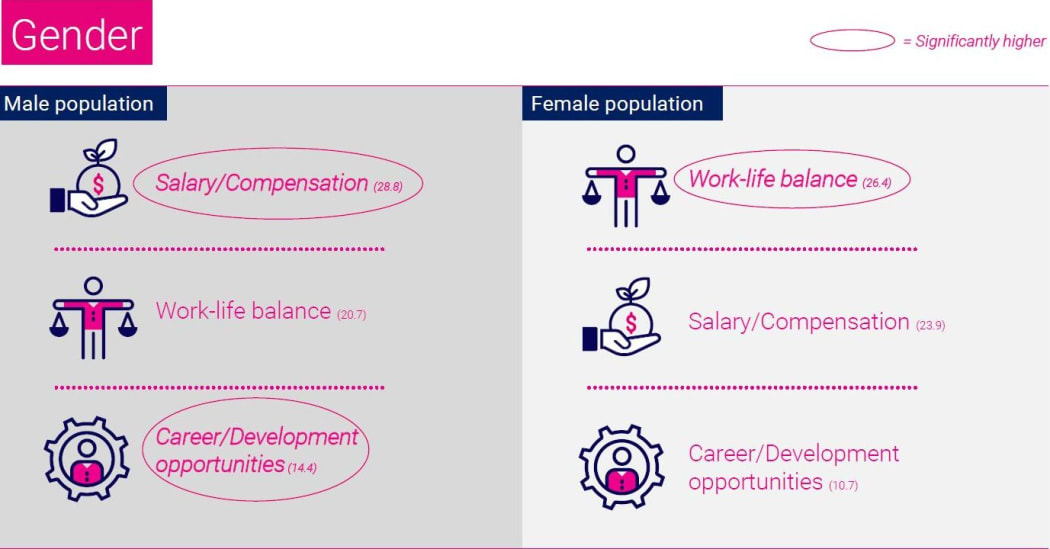 Gender

= Significantly higher

Male population

Salary/Compensation (28.8)

Work-life balance (20.7)

Career/Development opportunities (14.4)

Female population

Work-life balance (26.4)

Salary/Compensation (23.9)

Career/Development opportunities (10.7)